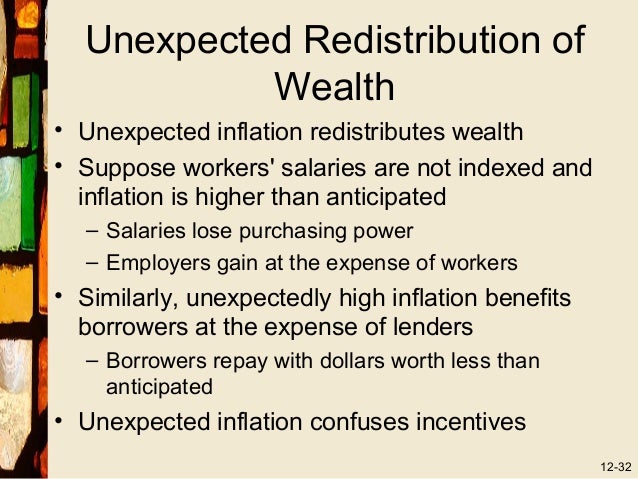 Unexpected Redistribution of Wealth

• Unexpected inflation redistributes wealth
• Suppose workers' salaries are not indexed and inflation is higher than anticipated
– Salaries lose purchasing power
– Employers gain at the expense of workers
• Similarly, unexpectedly high inflation benefits borrowers at the expense of lenders
– Borrowers repay with dollars worth less than anticipated
• Unexpected inflation confuses incentives

12-32